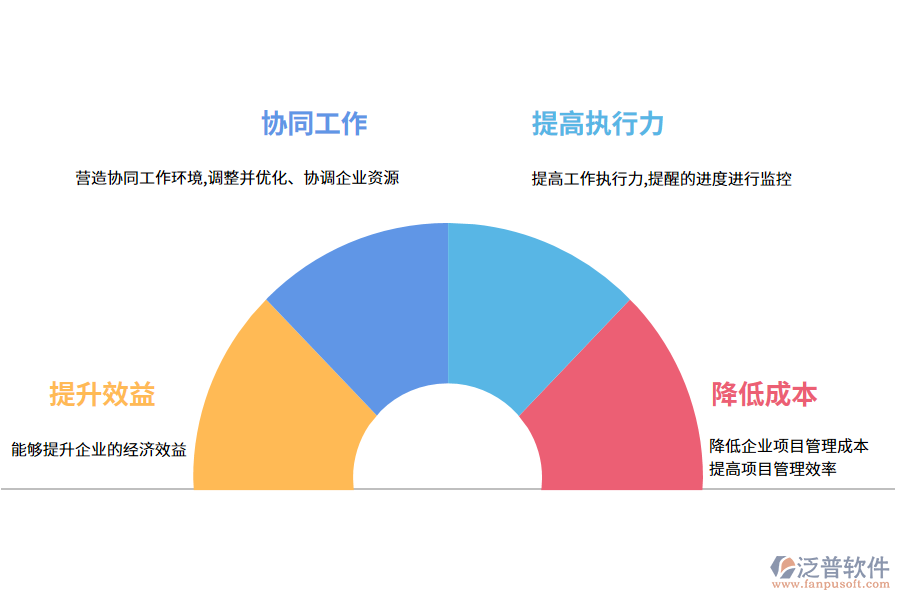 协同工作

营造协同工作环境,调整并优化、协调企业资源

提高执行力

提高工作执行力,提醒的进度进行监控

提升效益

能够提升企业的经济效益

降低成本

降低企业项目管理成本
提高项目管理效率

泛普软件
www.fanpusoft.com